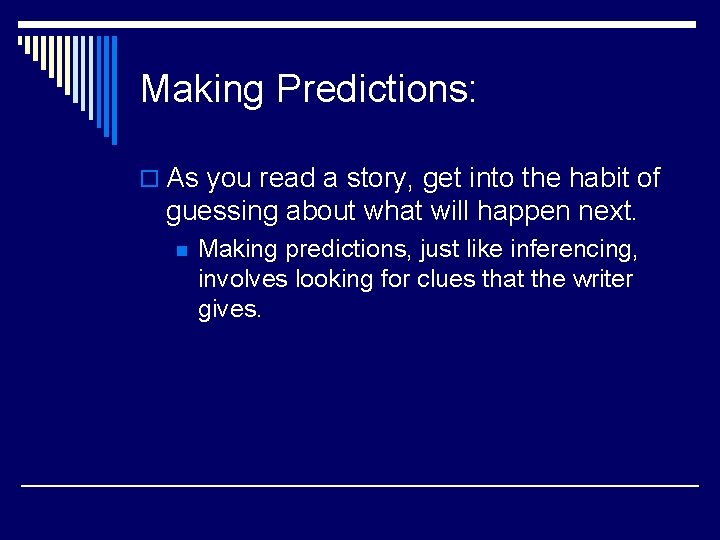 Making Predictions:

As you read a story, get into the habit of guessing about what will happen next.

Making predictions, just like inferencing, involves looking for clues that the writer gives.